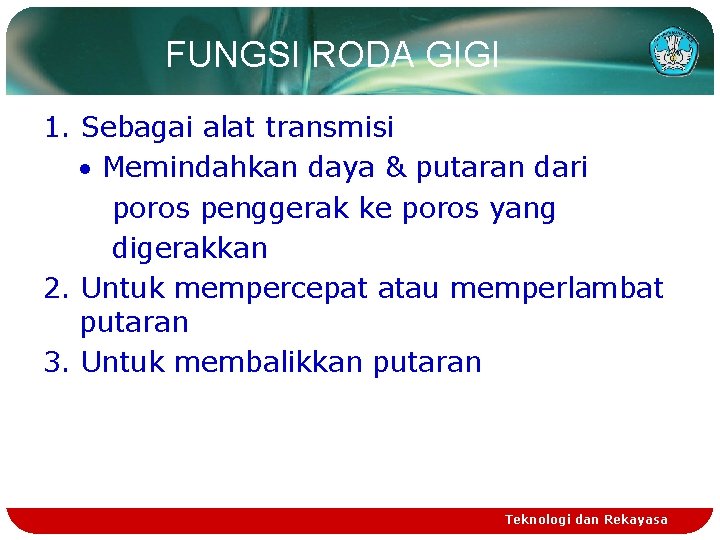 FUNGSI RODA GIGI

1. Sebagai alat transmisi
• Memindahkan daya & putaran dari poros penggerak ke poros yang digerakkan
2. Untuk mempercepat atau memperlambat putaran
3. Untuk membalikkan putaran

Teknologi dan Rekayasa